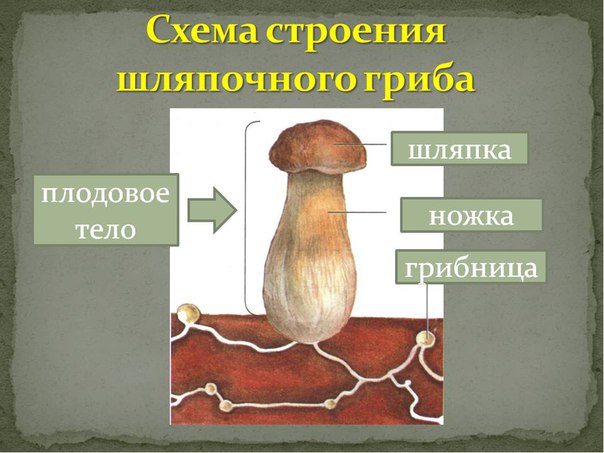 Схема строения шляпочного гриба

плодовое тело

шляпка

ножка

грибница